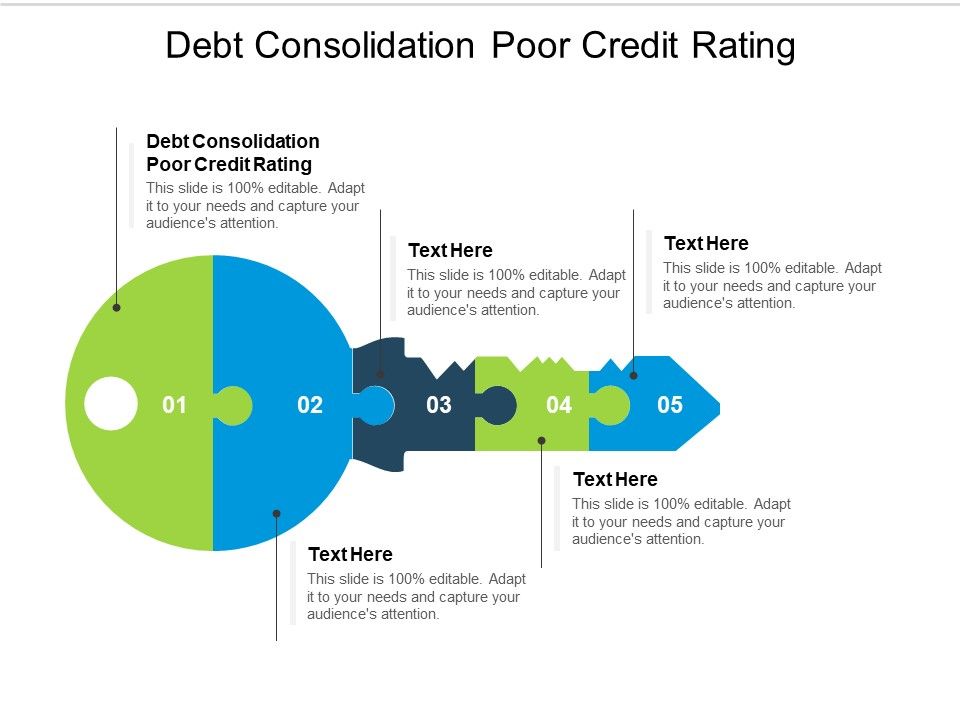 Debt Consolidation Poor Credit Rating

Debt Consolidation Poor Credit Rating
This slide is 100% editable. Adapt it to your needs and capture your audience's attention.

Text Here
This slide is 100% editable. Adapt it to your needs and capture your audience's attention.

Text Here
This slide is 100% editable. Adapt it to your needs and capture your audience's attention.

01

02

03

04

05

Text Here
This slide is 100% editable. Adapt it to your needs and capture your audience's attention.

Text Here
This slide is 100% editable. Adapt it to your needs and capture your audience's attention.